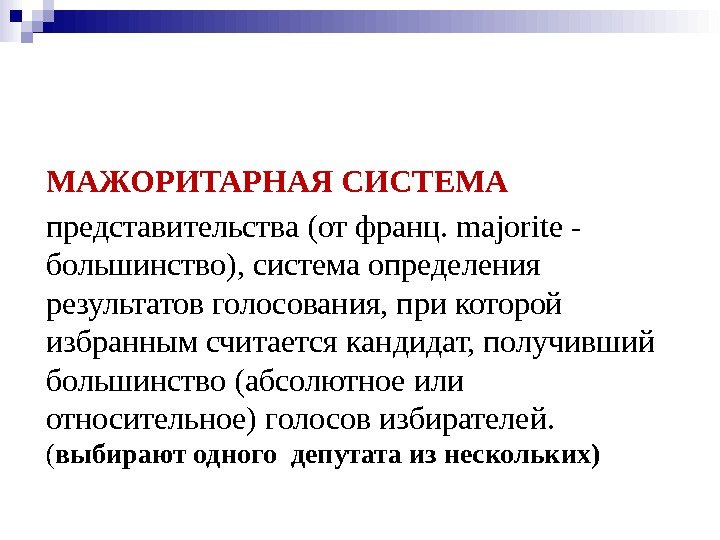 МАЖОРИТАРНАЯ СИСТЕМА

представительства (от франц. majorite - большинство), система определения результатов голосования, при которой избранным считается кандидат, получивший большинство (абсолютное или относительное) голосов избирателей.
(выбирают одного депутата из нескольких)